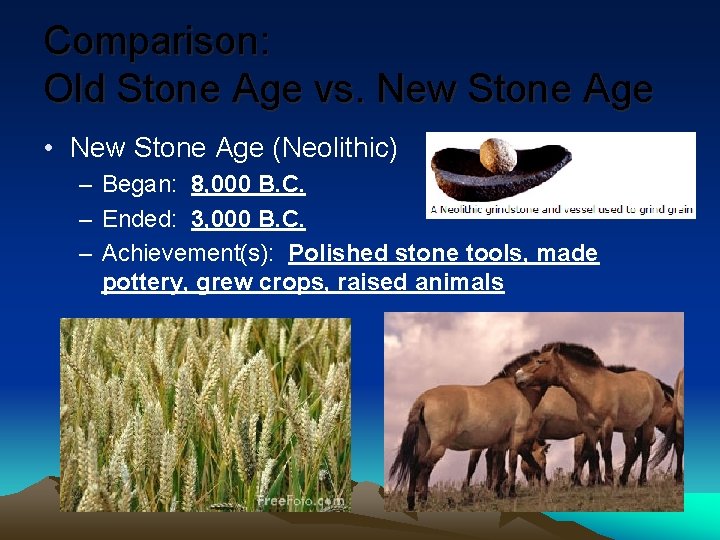 Comparison:
Old Stone Age vs. New Stone Age

• New Stone Age (Neolithic)
– Began: 8,000 B.C.
– Ended: 3,000 B.C.
– Achievement(s): Polished stone tools, made pottery, grew crops, raised animals

A Neolithic grindstone and vessel used to grind grain

FreeFoto.com